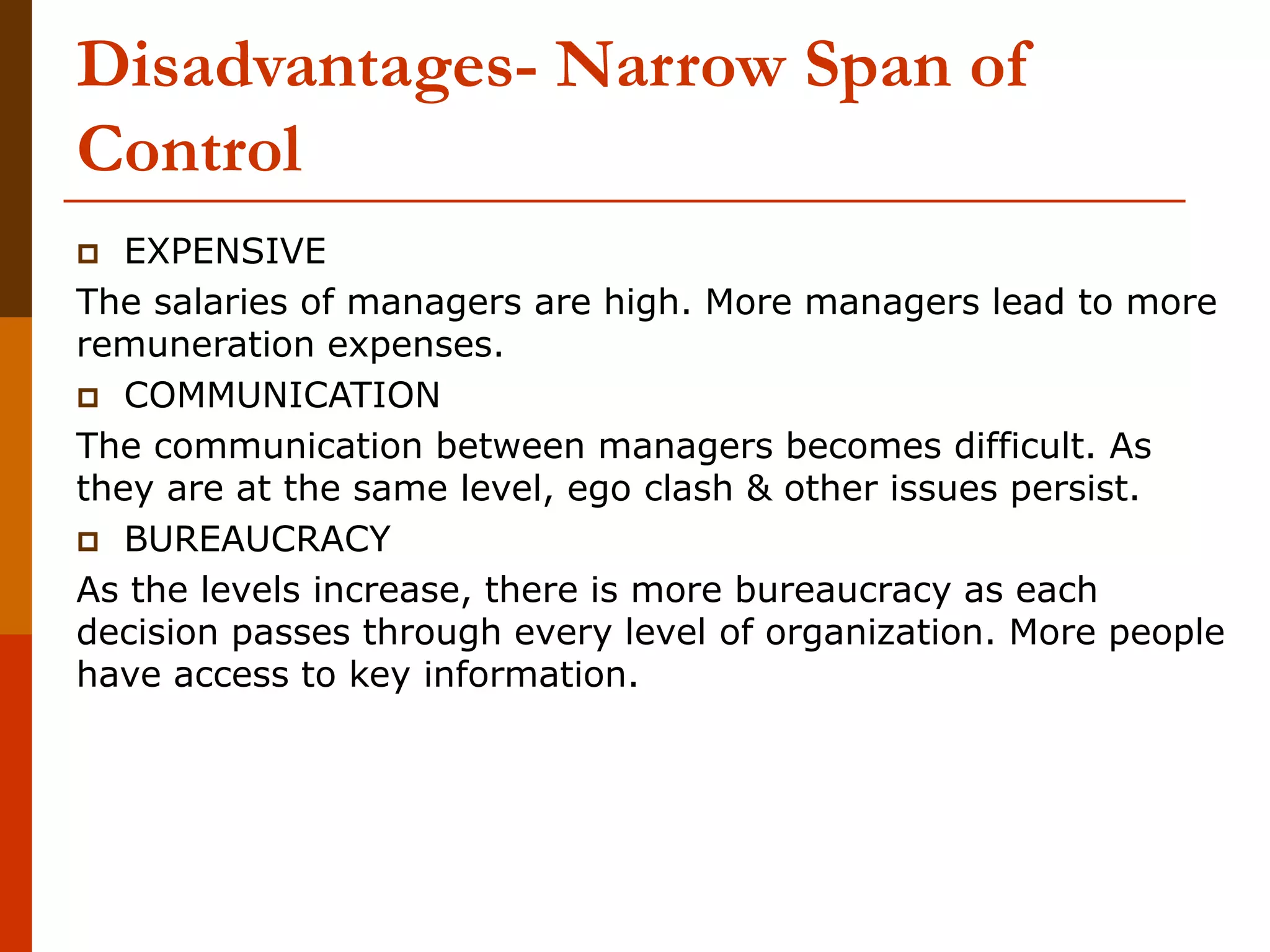 Disadvantages- Narrow Span of Control

EXPENSIVE

The salaries of managers are high. More managers lead to more remuneration expenses.

COMMUNICATION

The communication between managers becomes difficult. As they are at the same level, ego clash & other issues persist.

BUREAUCRACY

As the levels increase, there is more bureaucracy as each decision passes through every level of organization. More people have access to key information.